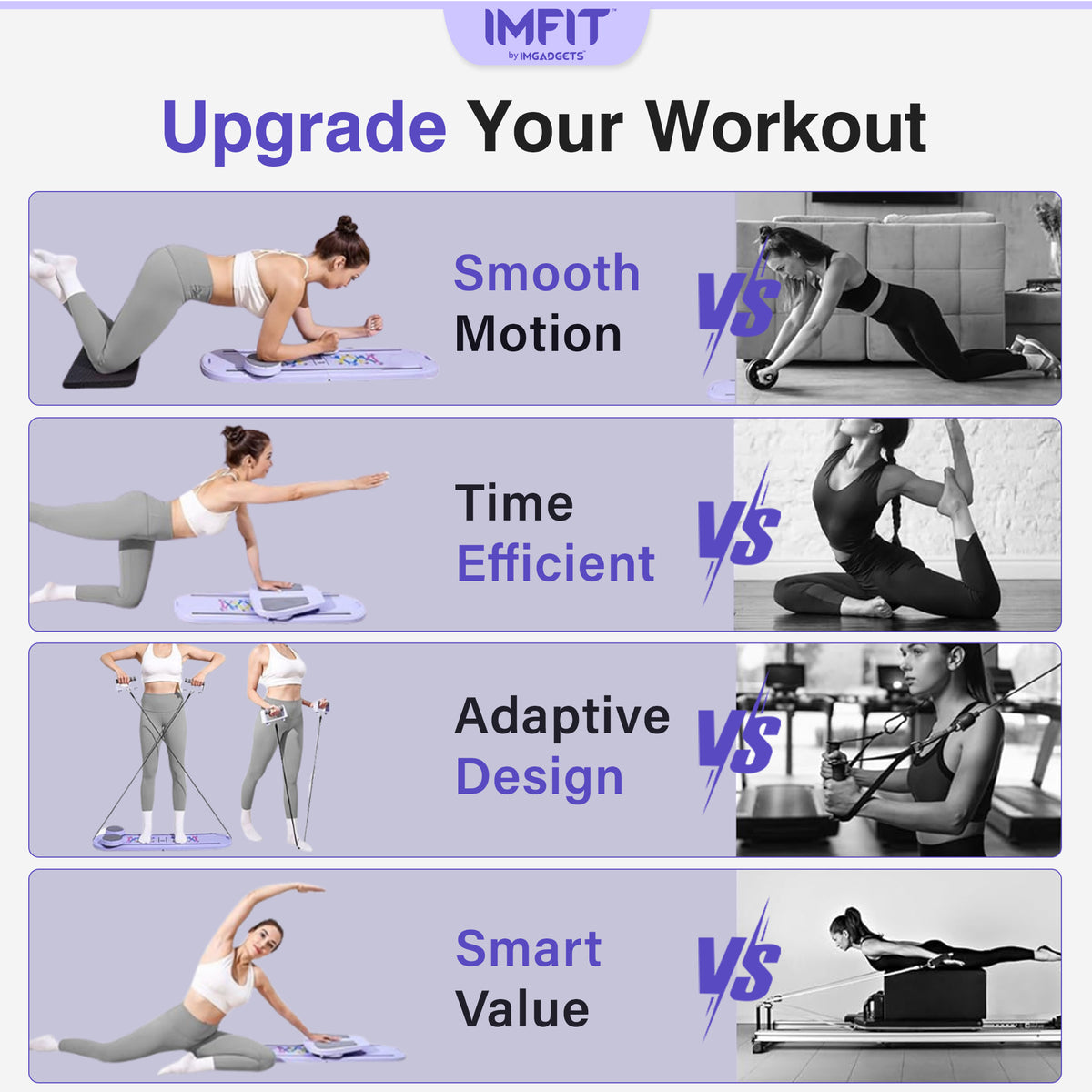 IMFIT™
by IMGADGETS™

Upgrade Your Workout

Smooth Motion

VS

Time Efficient

VS

Adaptive Design

VS

Smart Value

VS